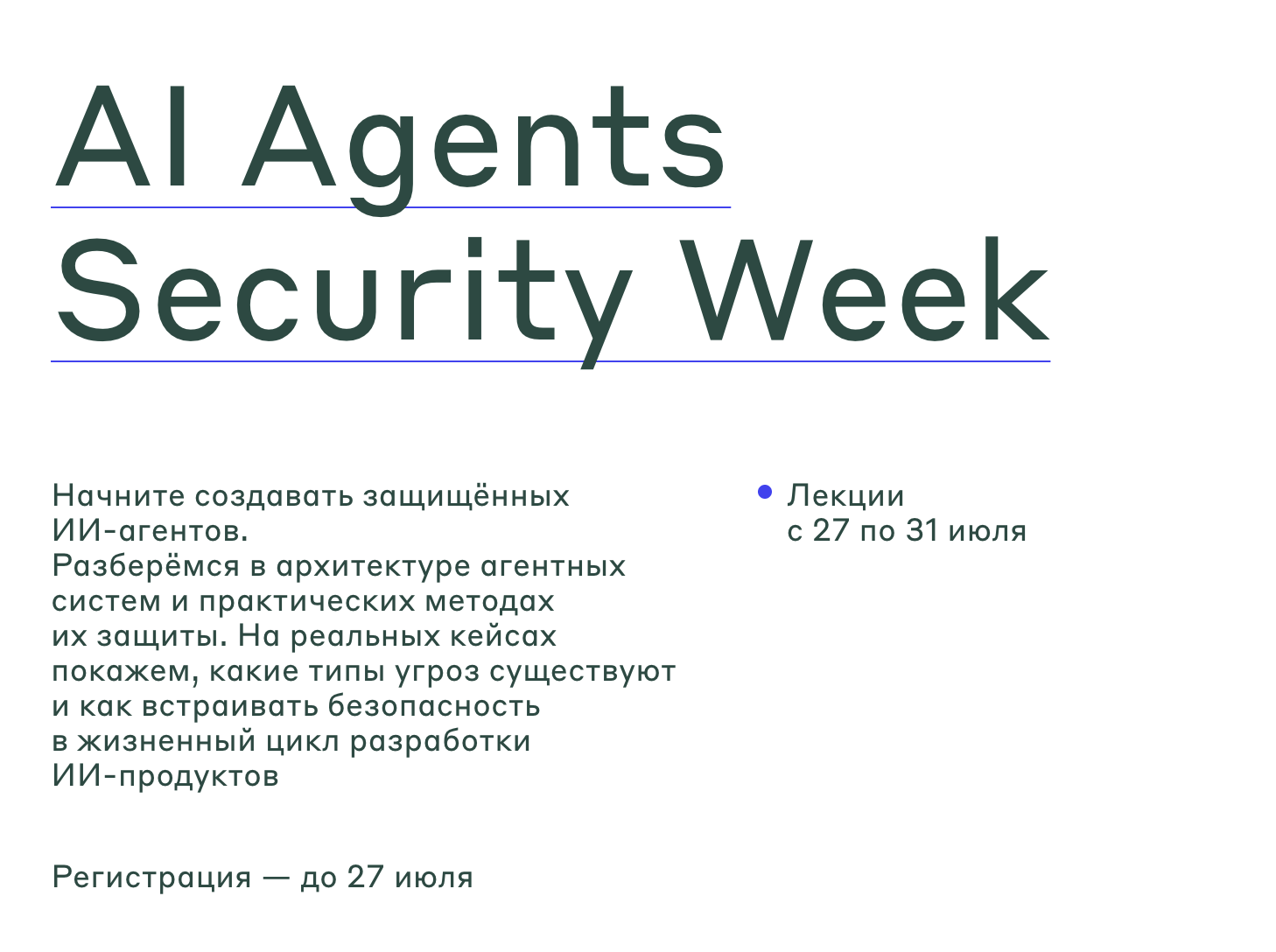 AI Agents Security Week

Начните создавать защищённых ИИ-агентов.
Разберёмся в архитектуре агентных систем и практических методах их защиты. На реальных кейсах покажем, какие типы угроз существуют и как встраивать безопасность в жизненный цикл разработки ИИ-продуктов

Регистрация — до 27 июля

Лекции с 27 по 31 июля